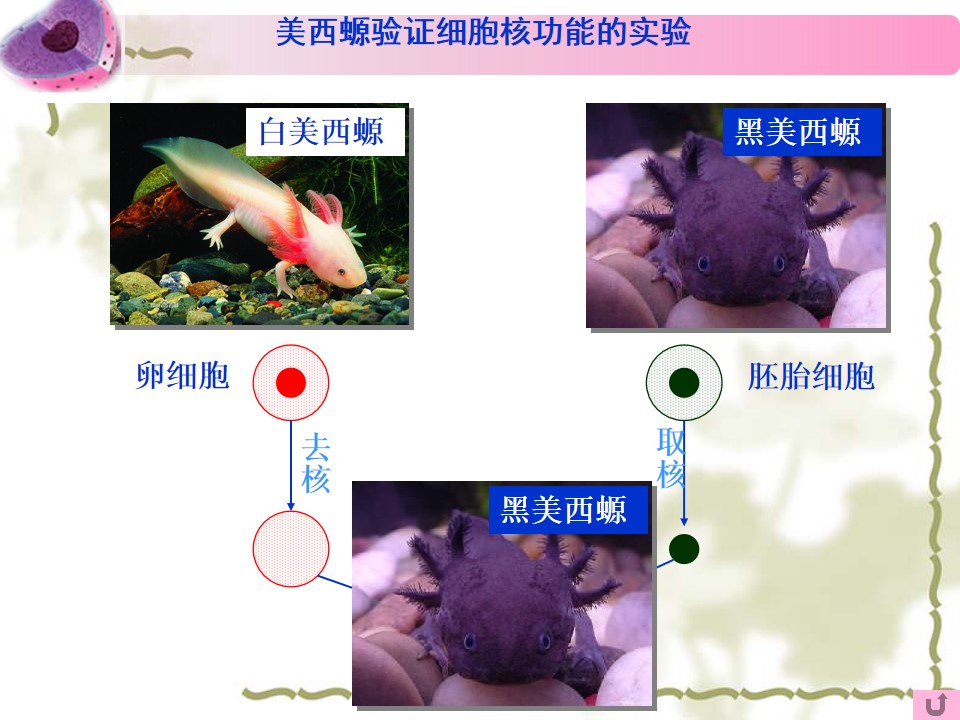 美西螈验证细胞核功能的实验

白美西螈

黑美西螈

卵细胞

胚胎细胞

去核

取核

黑美西螈